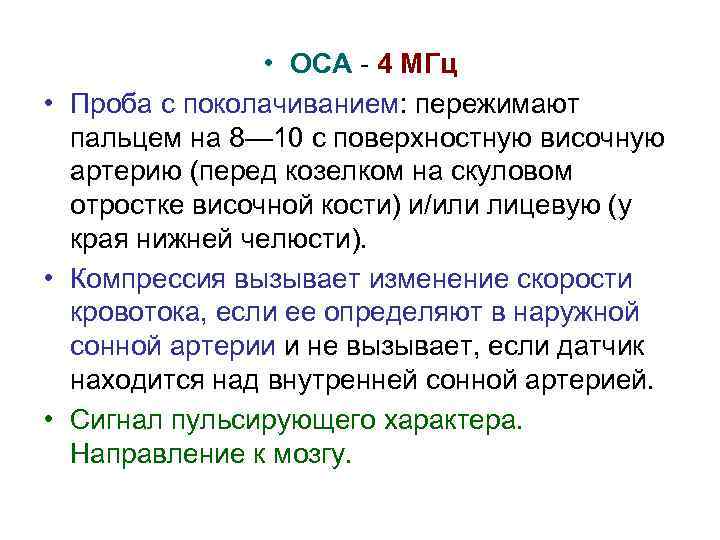 • ОСА - 4 МГц

• Проба с поколачиванием: пережимают пальцем на 8—10 с поверхностную височную артерию (перед козелком на скуловом отростке височной кости) и/или лицевую (у края нижней челюсти).

• Компрессия вызывает изменение скорости кровотока, если ее определяют в наружной сонной артерии и не вызывает, если датчик находится над внутренней сонной артерией.

• Сигнал пульсирующего характера. Направление к мозгу.